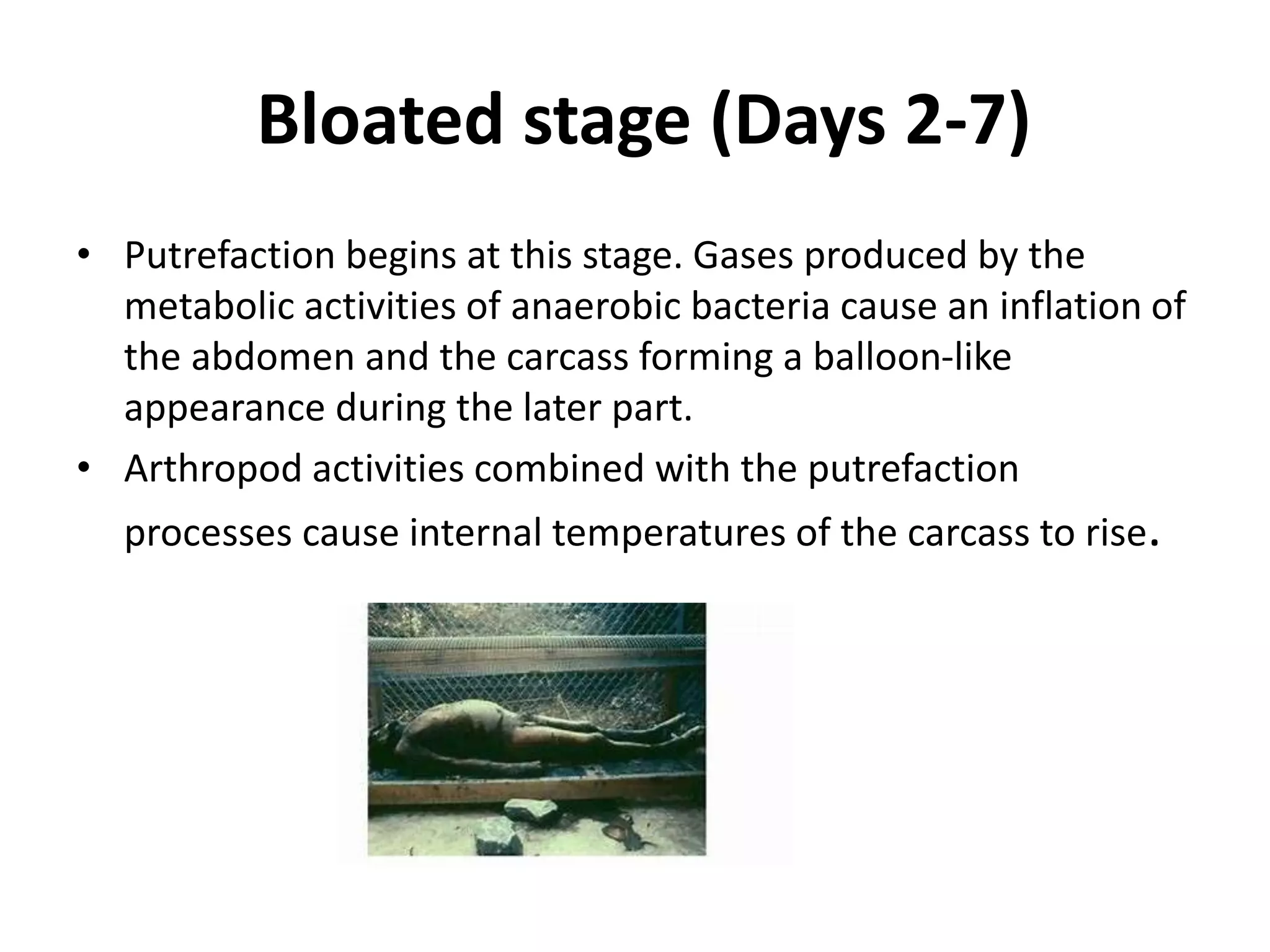 Bloated stage (Days 2-7)

• Putrefaction begins at this stage. Gases produced by the metabolic activities of anaerobic bacteria cause an inflation of the abdomen and the carcass forming a balloon-like appearance during the later part.

• Arthropod activities combined with the putrefaction processes cause internal temperatures of the carcass to rise.